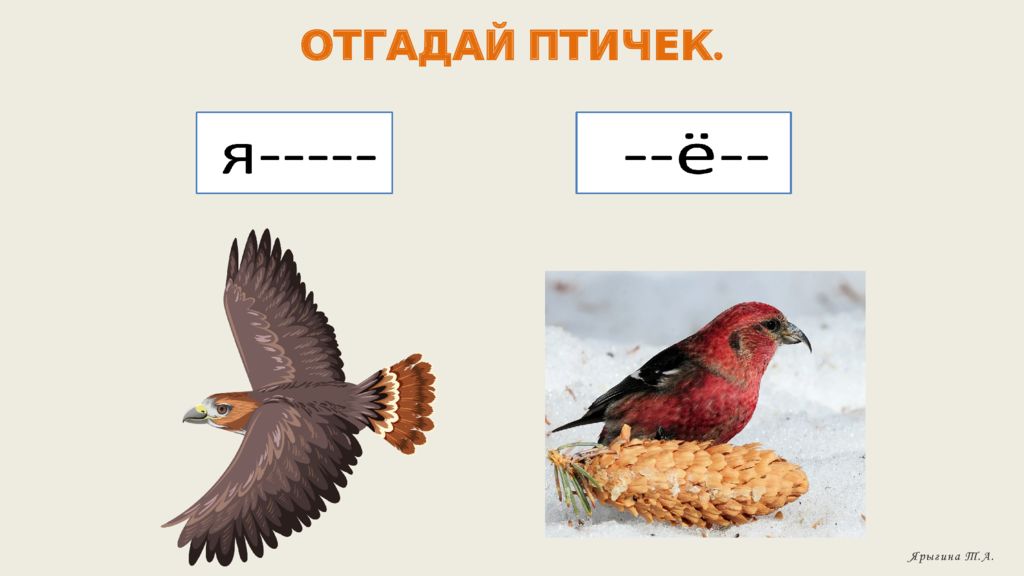 ОТГАДАЙ ПТИЧЕК.

я-----

--ё--

Ярыгина Т.А.